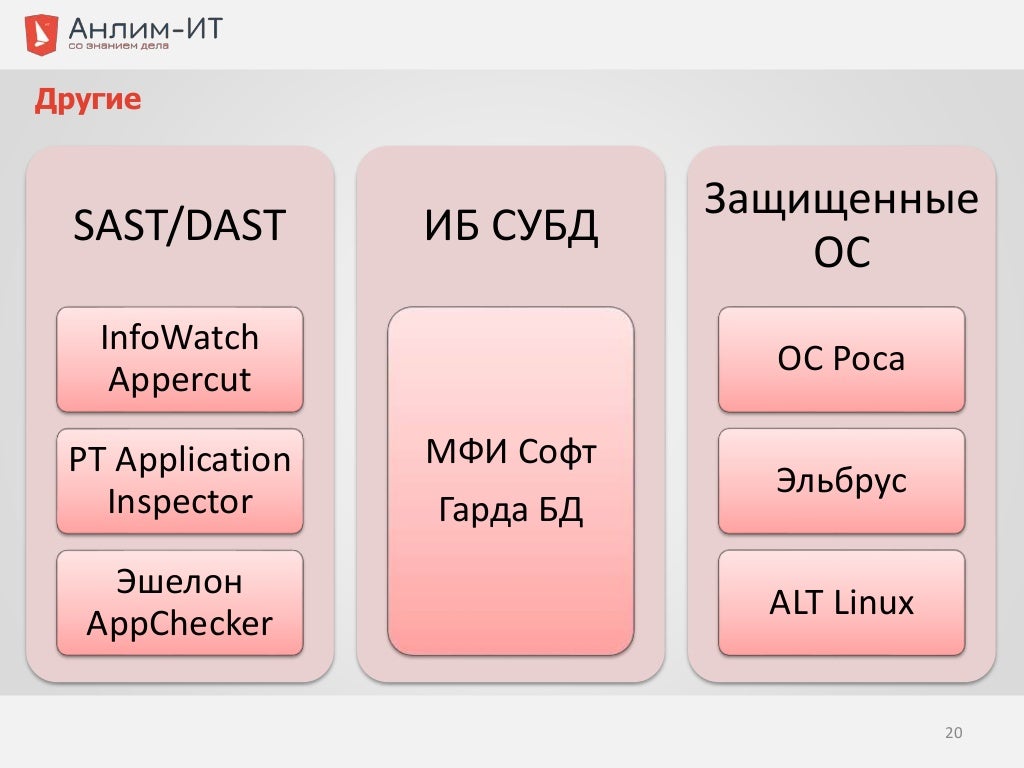 Анлим-ИТ
со знанием дела

Другие

SAST/DAST

InfoWatch Appercut

PT Application Inspector

Эшелон AppChecker

ИБ СУБД

МФИ Софт

Гарда БД

Защищенные ОС

ОС Роса

Эльбрус

ALT Linux

20